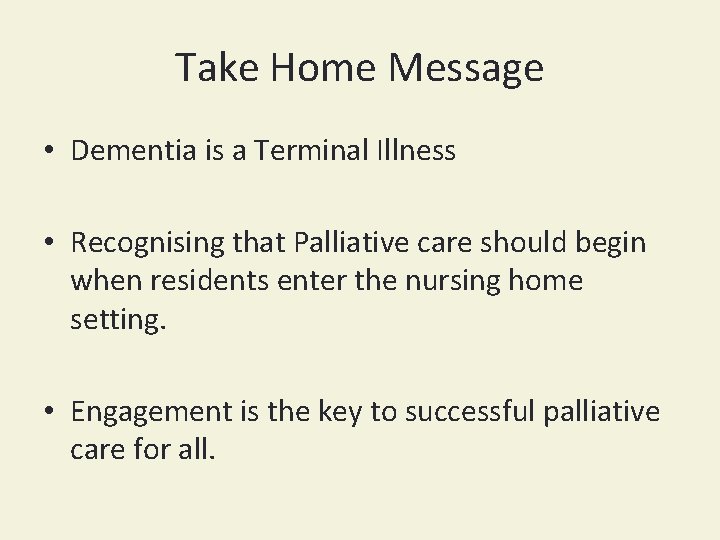 Take Home Message

• Dementia is a Terminal Illness

• Recognising that Palliative care should begin when residents enter the nursing home setting.

• Engagement is the key to successful palliative care for all.